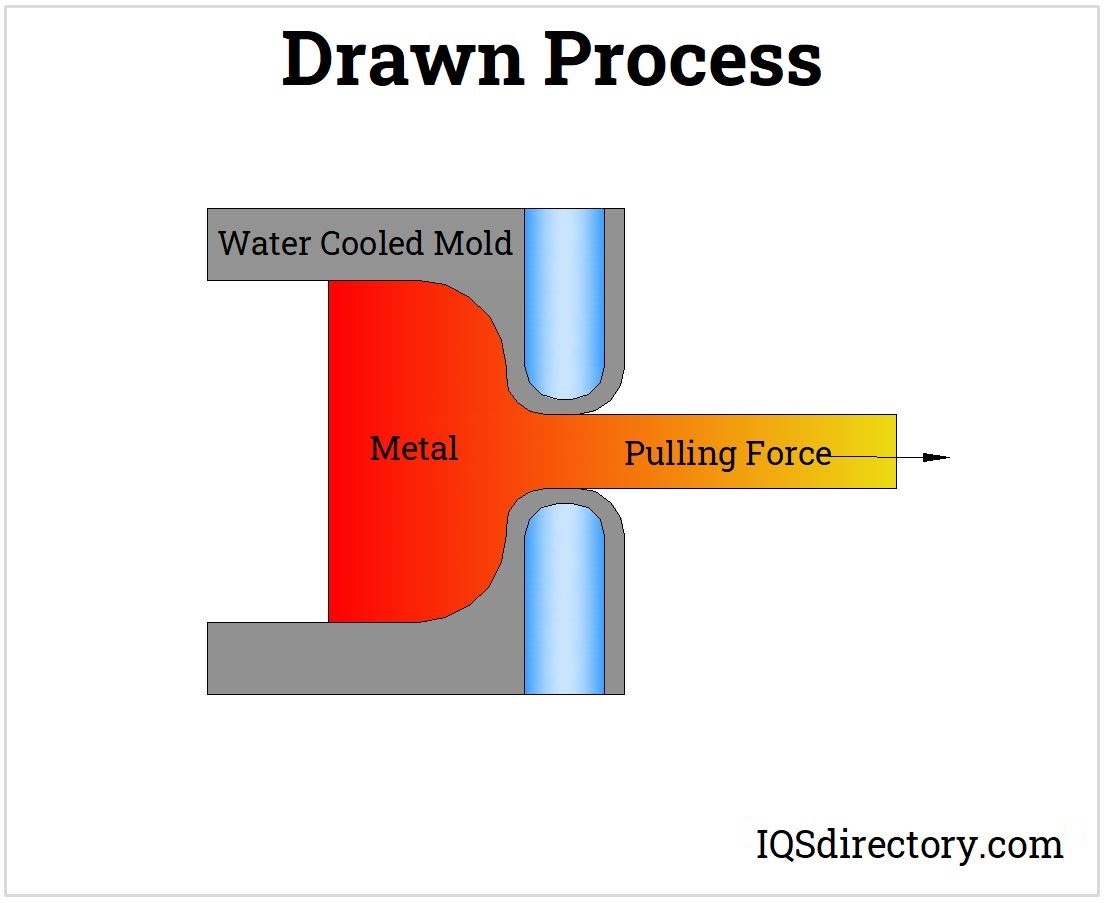 Drawn Process

Water Cooled Mold

Metal

Pulling Force

IQSdirectory.com